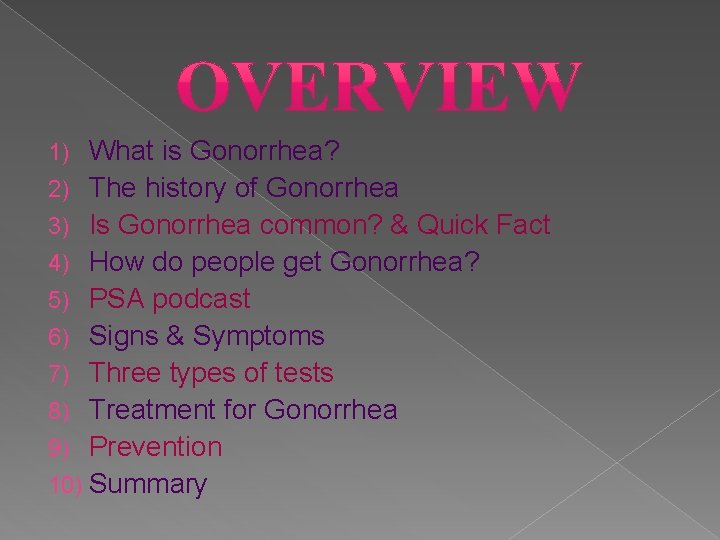 OVERVIEW

1) What is Gonorrhea?
2) The history of Gonorrhea
3) Is Gonorrhea common? & Quick Fact
4) How do people get Gonorrhea?
5) PSA podcast
6) Signs & Symptoms
7) Three types of tests
8) Treatment for Gonorrhea
9) Prevention
10) Summary